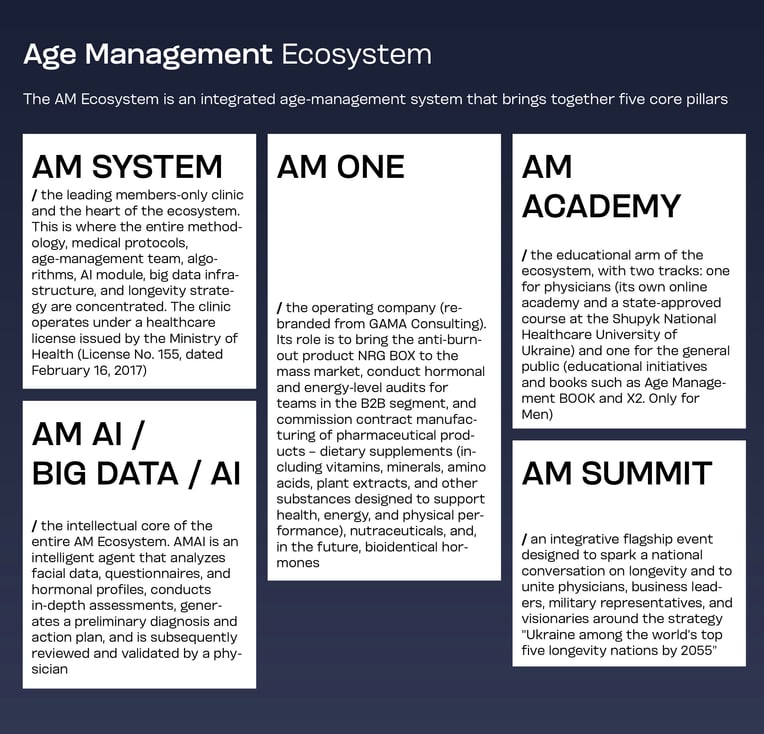 Age Management Ecosystem

The AM Ecosystem is an integrated age-management system that brings together five core pillars

AM SYSTEM

/ the leading members-only clinic and the heart of the ecosystem. This is where the entire methodology, medical protocols, age-management team, algorithms, AI module, big data infrastructure, and longevity strategy are concentrated. The clinic operates under a healthcare license issued by the Ministry of Health (License No. 155, dated February 16, 2017)

AM AI / BIG DATA / AI

/ the intellectual core of the entire AM Ecosystem. AMAI is an intelligent agent that analyzes facial data, questionnaires, and hormonal profiles, conducts in-depth assessments, generates a preliminary diagnosis and action plan, and is subsequently reviewed and validated by a physician

AM ONE

/ the operating company (rebranded from GAMA Consulting). Its role is to bring the anti-burnout product NRG BOX to the mass market, conduct hormonal and energy-level audits for teams in the B2B segment, and commission contract manufacturing of pharmaceutical products – dietary supplements (including vitamins, minerals, amino acids, plant extracts, and other substances designed to support health, energy, and physical performance), nutraceuticals, and, in the future, bioidentical hormones

AM ACADEMY

/ the educational arm of the ecosystem, with two tracks: one for physicians (its own online academy and a state-approved course at the Shupyk National Healthcare University of Ukraine) and one for the general public (educational initiatives and books such as Age Management BOOK and X2. Only for Men)

AM SUMMIT

/ an integrative flagship event designed to spark a national conversation on longevity and to unite physicians, business leaders, military representatives, and visionaries around the strategy "Ukraine among the world's top five longevity nations by 2055"